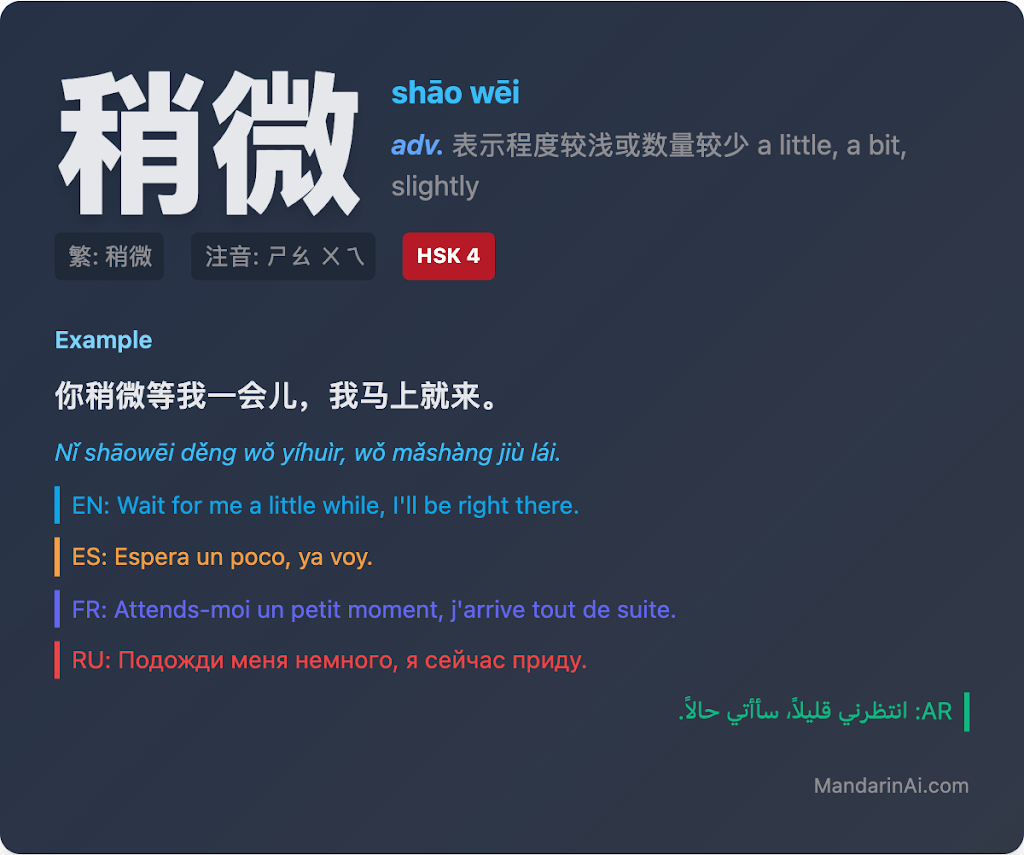 稍微

shāo wēi

adv. 表示程度较浅或数量较少 a little, a bit, slightly

繁: 稍微

注音: ㄕㄠ ㄨㄟ

HSK 4

Example

你稍微等我一会儿，我马上就来。

Nǐ shāowēi děng wǒ yíhuìr, wǒ mǎshàng jiù lái.

EN: Wait for me a little while, I'll be right there.

ES: Espera un poco, ya voy.

FR: Attends-moi un petit moment, j'arrive tout de suite.

RU: Подожди меня немного, я сейчас приду.

AR: انتظرني قليلاً، سأأتي حالاً.

MandarinAi.com